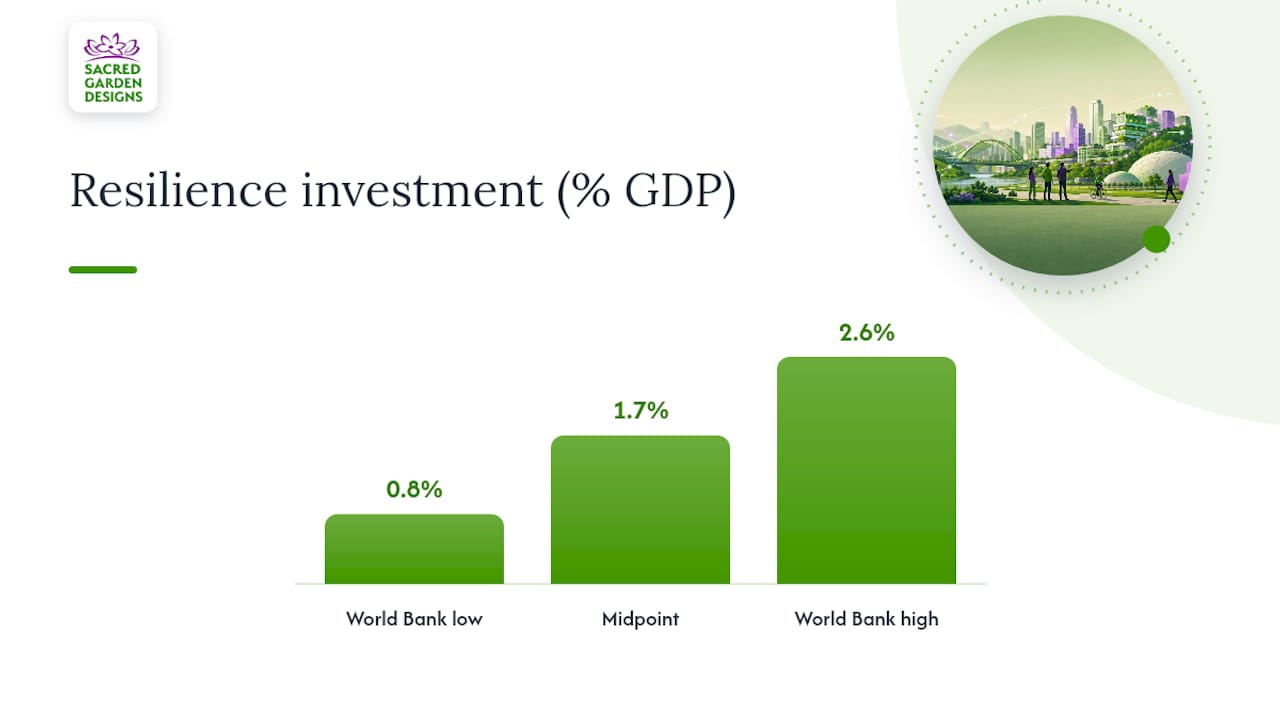 SACRED GARDEN DESIGNS

Resilience investment (% GDP)

0.8%
1.7%
2.6%

World Bank low
Midpoint
World Bank high